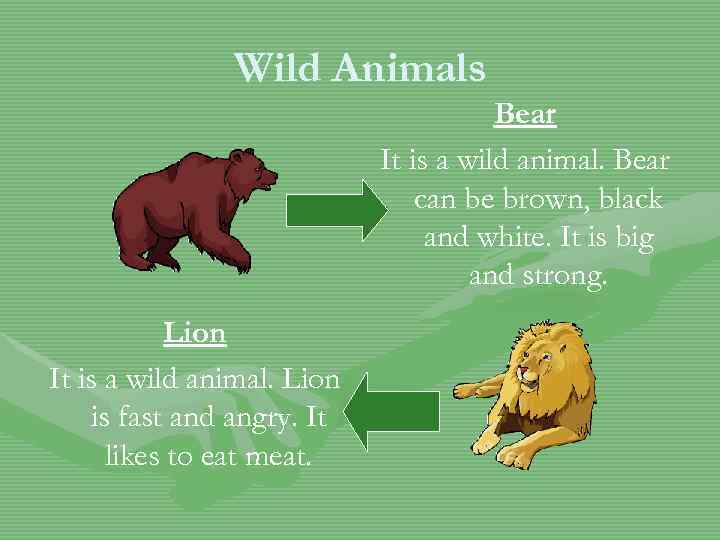 Wild Animals

Bear

It is a wild animal. Bear can be brown, black and white. It is big and strong.

Lion

It is a wild animal. Lion is fast and angry. It likes to eat meat.